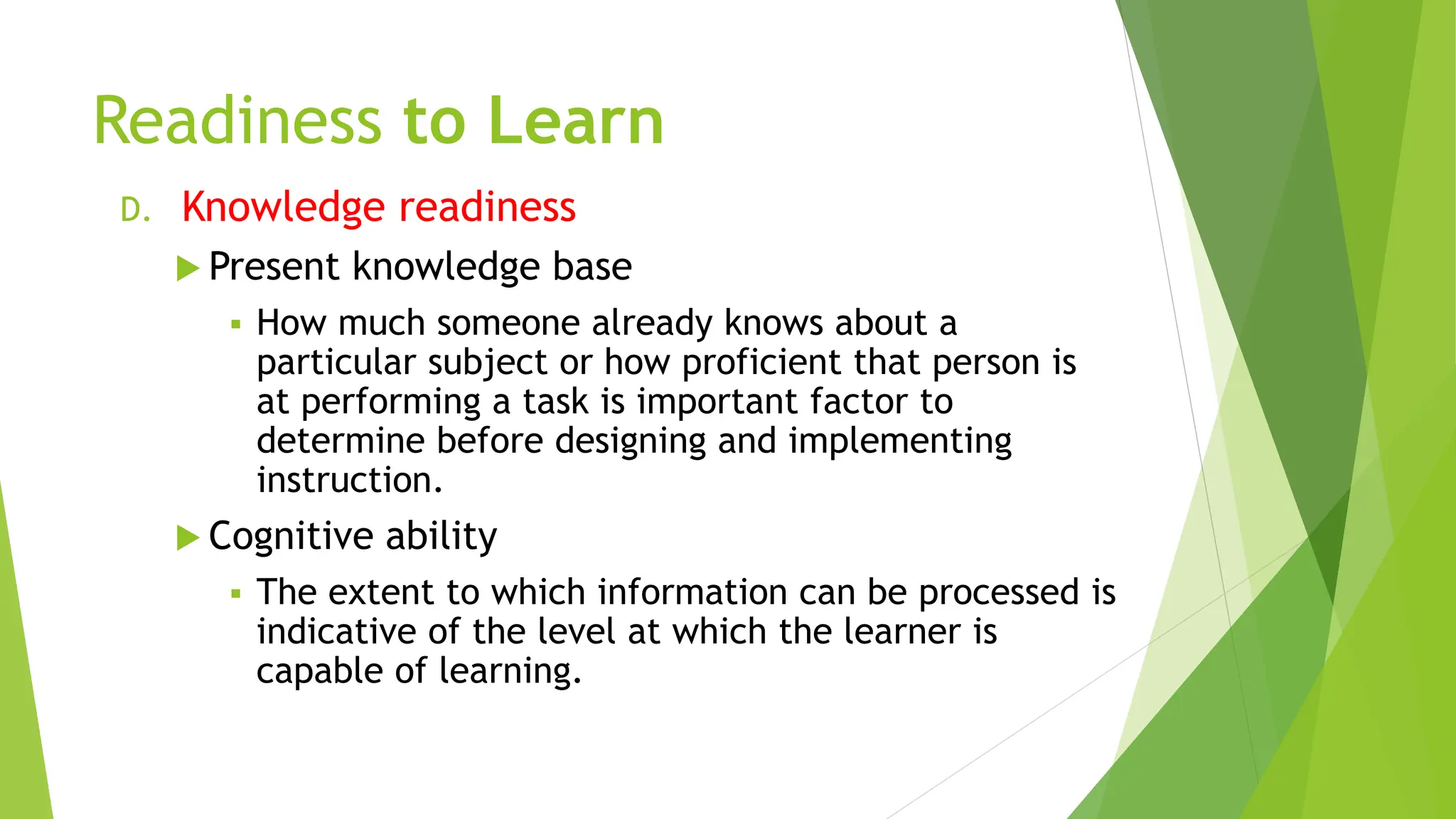 Readiness to Learn

D. Knowledge readiness

Present knowledge base

How much someone already knows about a particular subject or how proficient that person is at performing a task is important factor to determine before designing and implementing instruction.

Cognitive ability

The extent to which information can be processed is indicative of the level at which the learner is capable of learning.